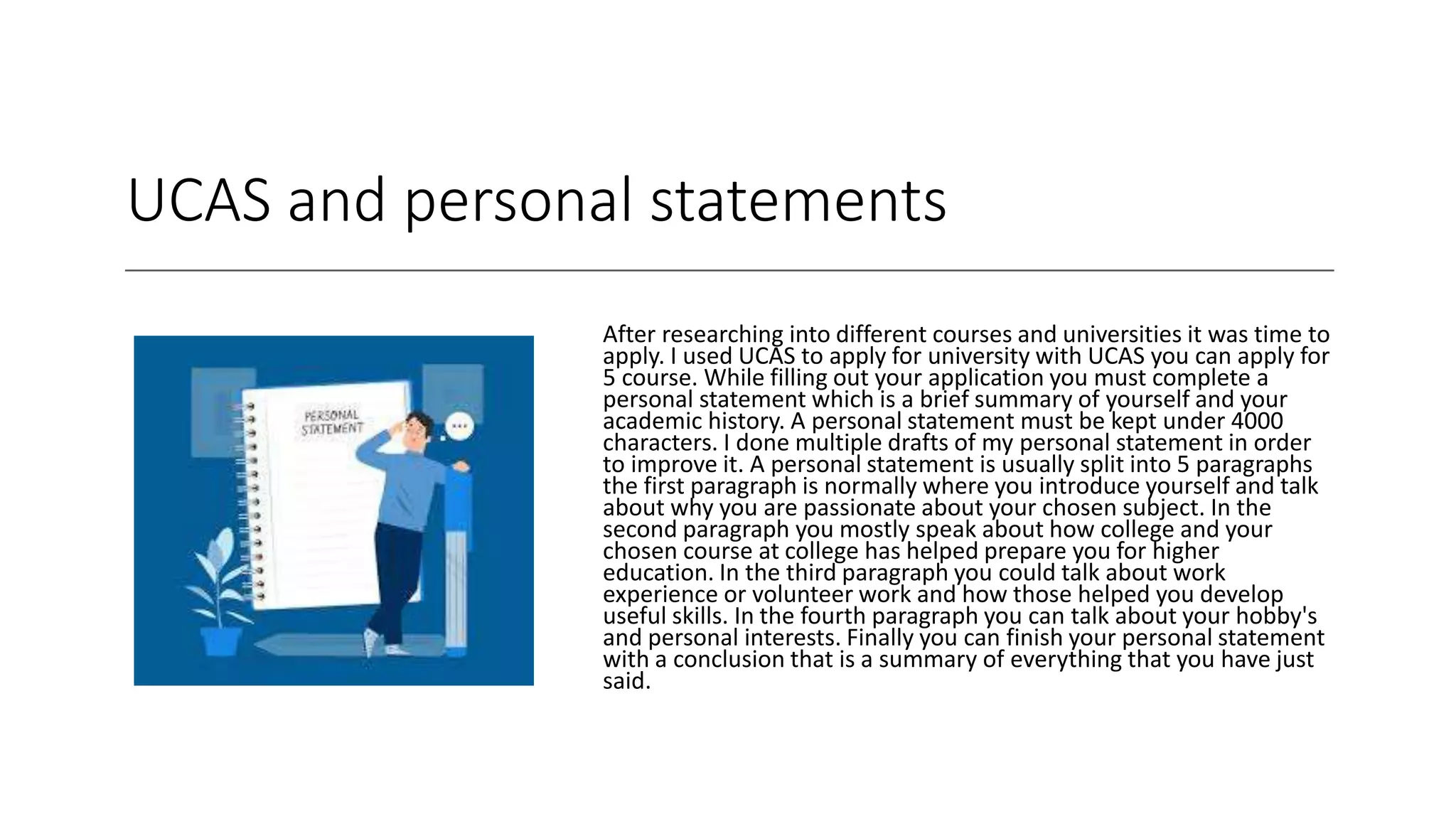 UCAS and personal statements

PERSONAL STATEMENT

After researching into different courses and universities it was time to apply. I used UCAS to apply for university with UCAS you can apply for 5 course. While filling out your application you must complete a personal statement which is a brief summary of yourself and your academic history. A personal statement must be kept under 4000 characters. I done multiple drafts of my personal statement in order to improve it. A personal statement is usually split into 5 paragraphs the first paragraph is normally where you introduce yourself and talk about why you are passionate about your chosen subject. In the second paragraph you mostly speak about how college and your chosen course at college has helped prepare you for higher education. In the third paragraph you could talk about work experience or volunteer work and how those helped you develop useful skills. In the fourth paragraph you can talk about your hobby's and personal interests. Finally you can finish your personal statement with a conclusion that is a summary of everything that you have just said.